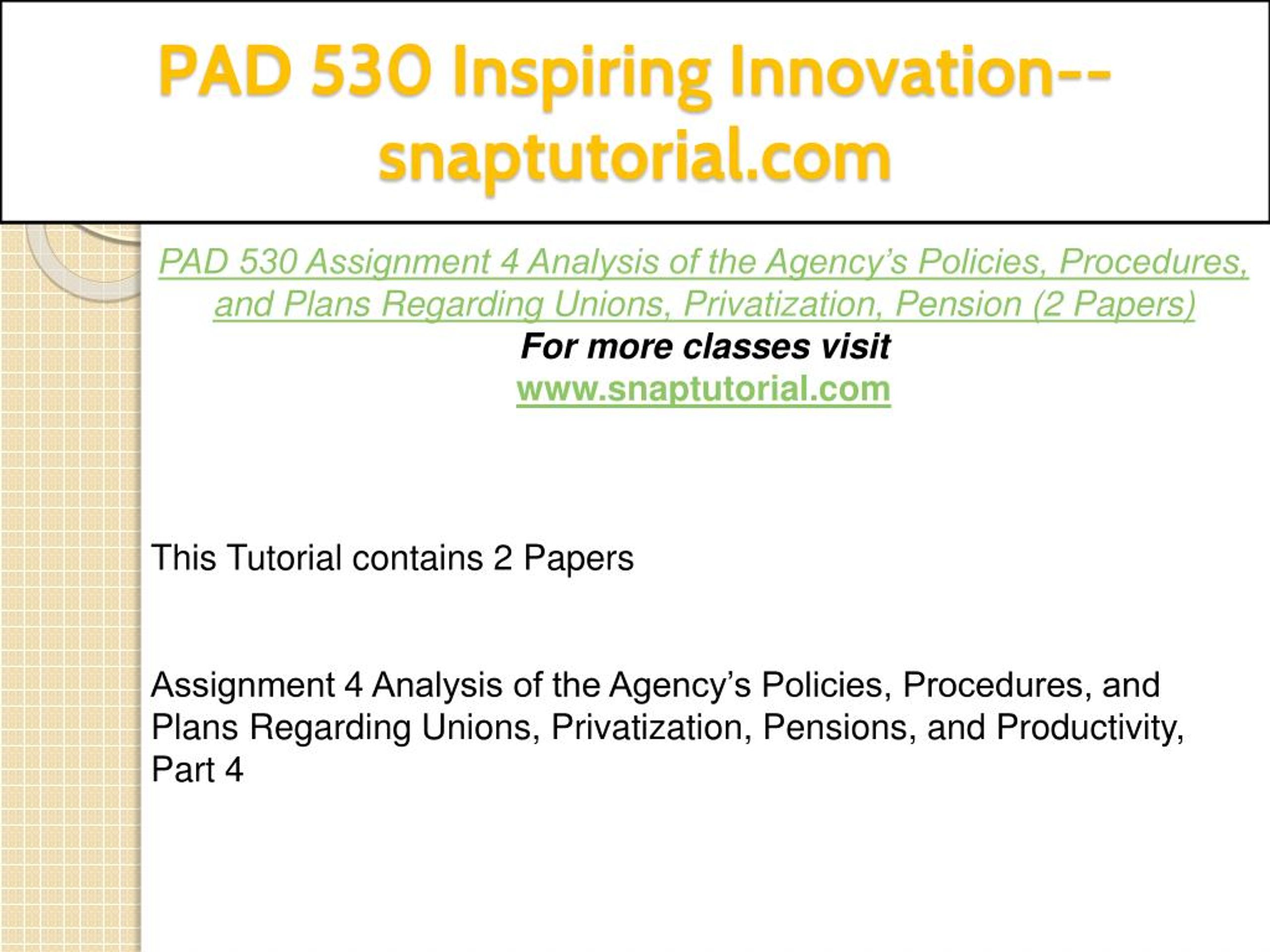 PAD 530 Inspiring Innovation--snaptutorial.com

PAD 530 Assignment 4 Analysis of the Agency's Policies, Procedures, and Plans Regarding Unions, Privatization, Pension (2 Papers)
For more classes visit
www.snaptutorial.com

This Tutorial contains 2 Papers

Assignment 4 Analysis of the Agency's Policies, Procedures, and Plans Regarding Unions, Privatization, Pensions, and Productivity, Part 4